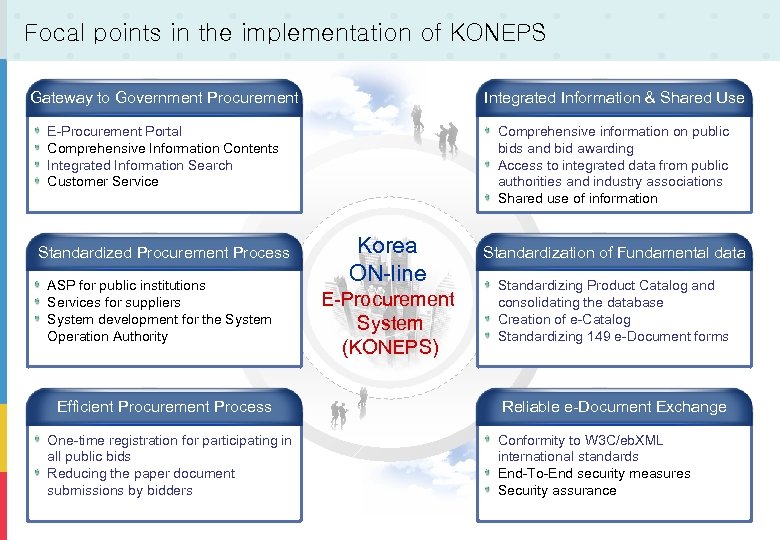 Focal points in the implementation of KONEPS

Gateway to Government Procurement
- E-Procurement Portal
- Comprehensive Information Contents
- Integrated Information Search
- Customer Service

Standardized Procurement Process
- ASP for public institutions
- Services for suppliers
- System development for the System Operation Authority

Efficient Procurement Process
- One-time registration for participating in all public bids
- Reducing the paper document submissions by bidders

Korea ON-line E-Procurement System (KONEPS)

Integrated Information & Shared Use
- Comprehensive information on public bids and bid awarding
- Access to integrated data from public authorities and industry associations
- Shared use of information

Standardization of Fundamental data
- Standardizing Product Catalog and consolidating the database
- Creation of e-Catalog
- Standardizing 149 e-Document forms

Reliable e-Document Exchange
- Conformity to W3C/ebXML international standards
- End-To-End security measures
- Security assurance